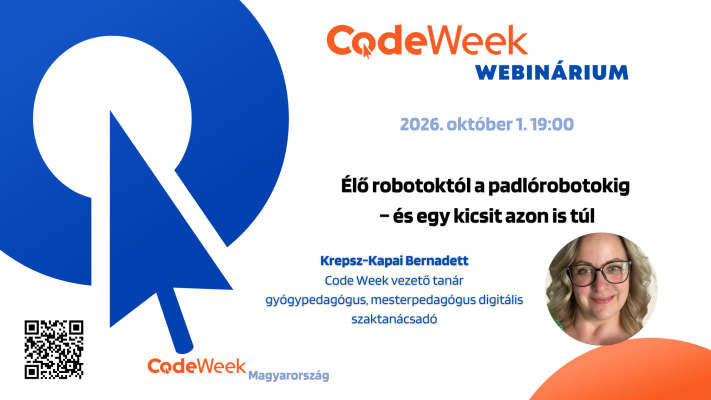 CodeWeek
WEBINÁRIUM

2026. október 1. 19:00

Élő robotoktól a padlórobotokig – és egy kicsit azon is túl

Krepsz-Kapai Bernadett
Code Week vezető tanár
gyógypedagógus, mesterpedagógus digitális szaktanácsadó

CodeWeek Magyarország